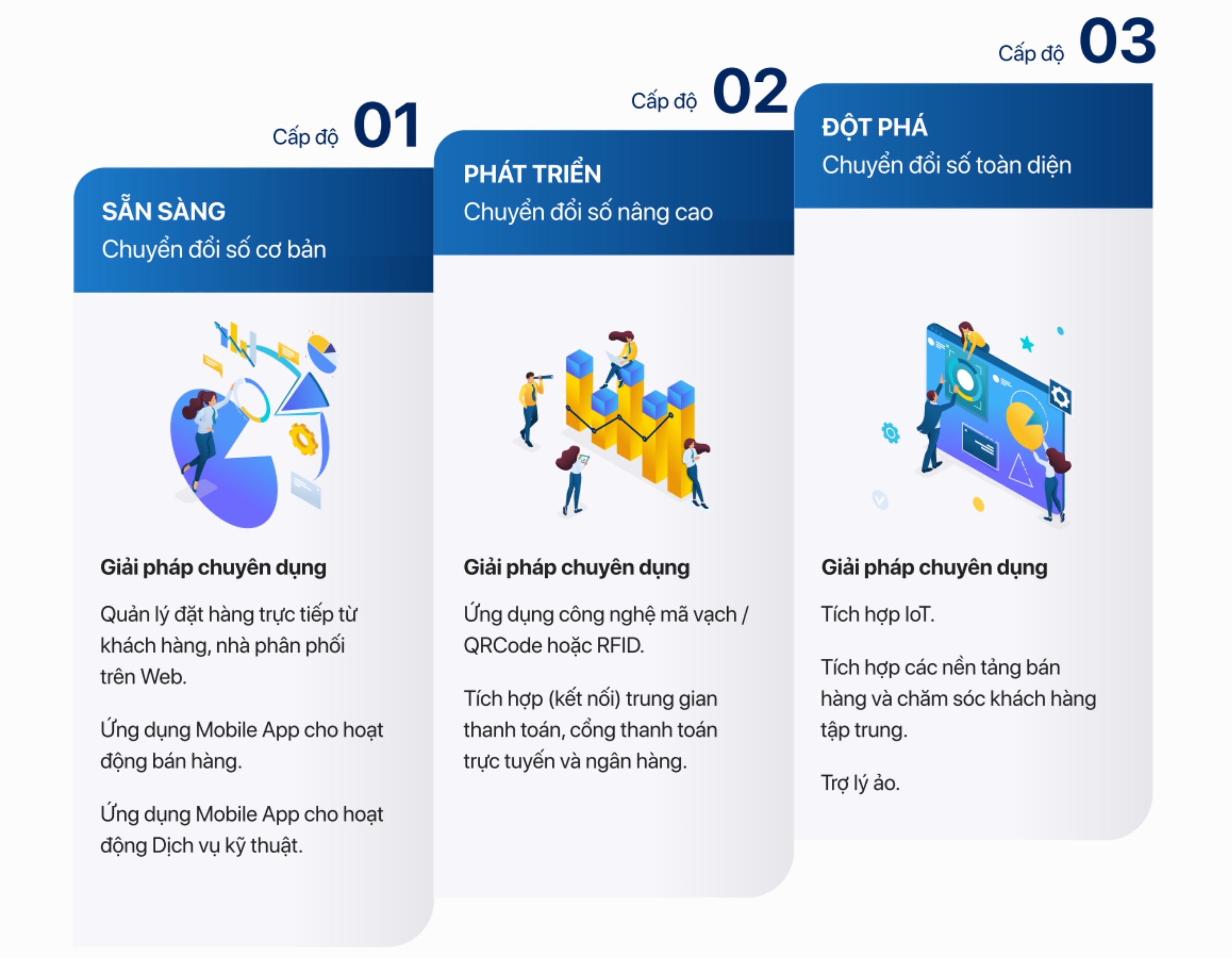 Cấp độ 01

SẴN SÀNG
Chuyển đổi số cơ bản

Giải pháp chuyên dụng

Quản lý đặt hàng trực tiếp từ khách hàng, nhà phân phối trên Web.

Ứng dụng Mobile App cho hoạt động bán hàng.

Ứng dụng Mobile App cho hoạt động Dịch vụ kỹ thuật.

Cấp độ 02

PHÁT TRIỂN
Chuyển đổi số nâng cao

Giải pháp chuyên dụng

Ứng dụng công nghệ mã vạch / QRCode hoặc RFID.

Tích hợp (kết nối) trung gian thanh toán, cổng thanh toán trực tuyến và ngân hàng.

Cấp độ 03

ĐỘT PHÁ
Chuyển đổi số toàn diện

Giải pháp chuyên dụng

Tích hợp IoT.

Tích hợp các nền tảng bán hàng và chăm sóc khách hàng tập trung.

Trợ lý ảo.